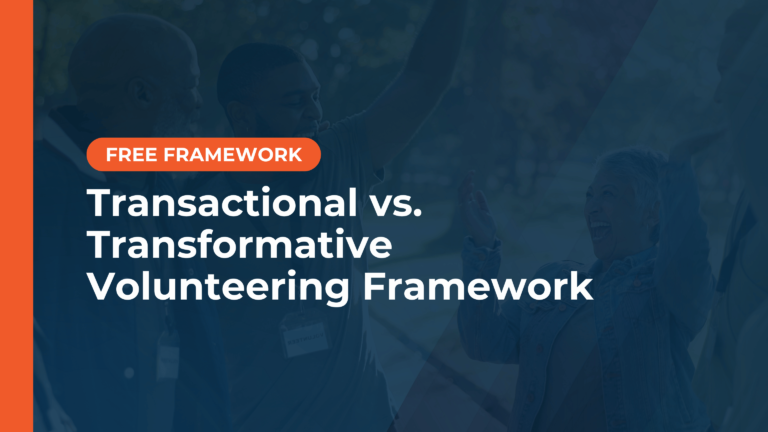 FREE FRAMEWORK

Transactional vs. Transformative Volunteering Framework